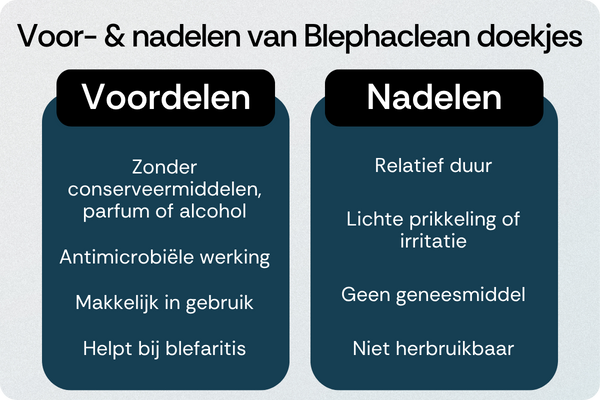 Voor- & nadelen van Blephaclean doekjes

Voordelen

Zonder conserveermiddelen, parfum of alcohol

Antimicrobiële werking

Makkelijk in gebruik

Helpt bij blefaritis

Nadelen

Relatief duur

Lichte prikkeling of irritatie

Geen geneesmiddel

Niet herbruikbaar